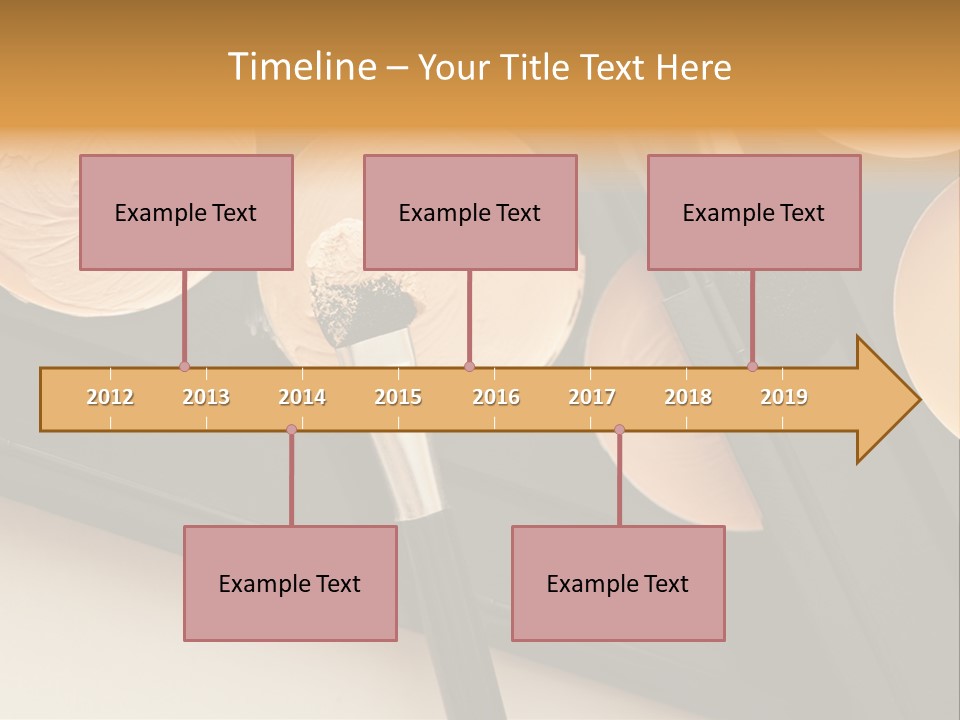 Timeline – Your Title Text Here

Example Text

Example Text

Example Text

2012 2013 2014 2015 2016 2017 2018 2019

Example Text

Example Text